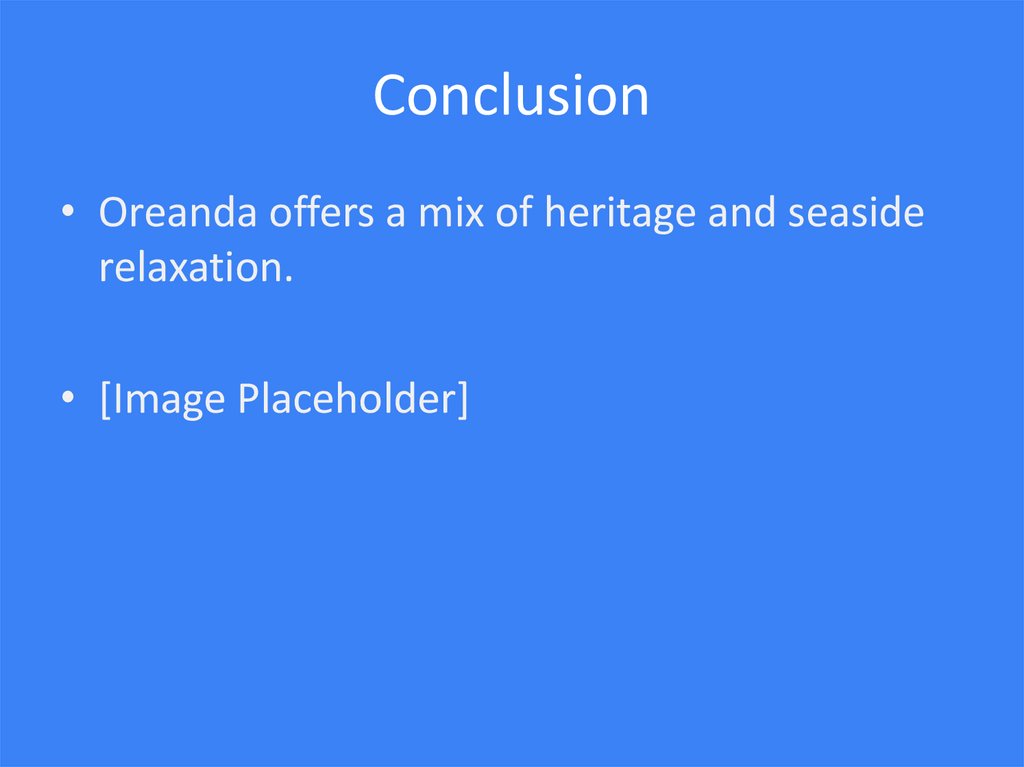 Conclusion

• Oreanda offers a mix of heritage and seaside relaxation.

• [Image Placeholder]